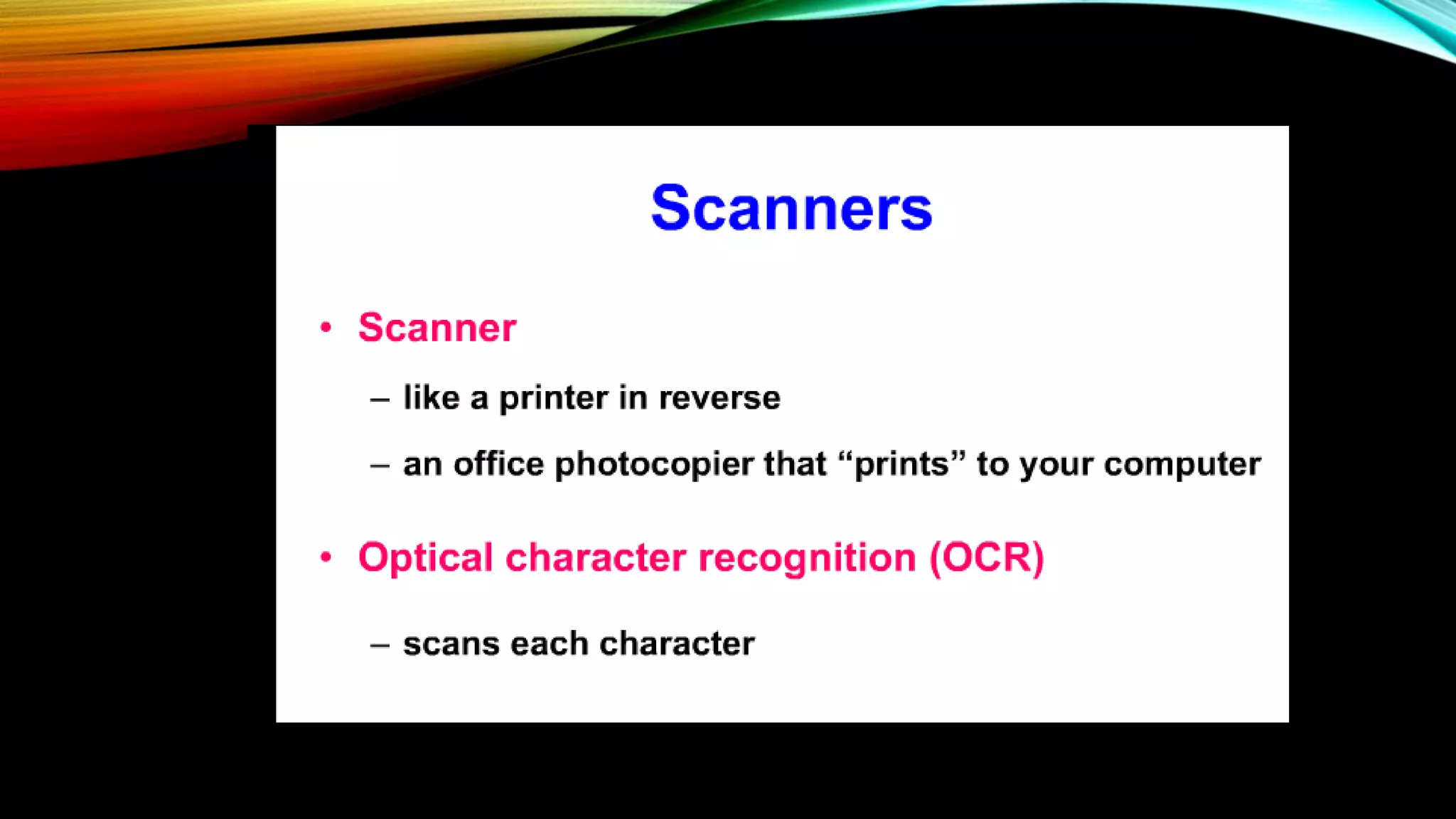 Scanners

• Scanner

– like a printer in reverse

– an office photocopier that “prints” to your computer

• Optical character recognition (OCR)

– scans each character